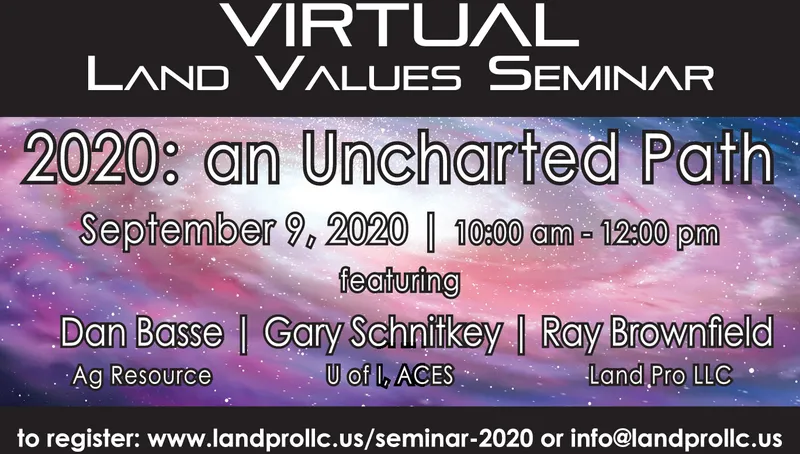 VIRTUAL
LAND VALUES SEMINAR

2020: an Uncharted Path

September 9, 2020 | 10:00 am - 12:00 pm

featuring

Dan Basse | Gary Schnitkey | Ray Brownfield

Ag Resource

U of I, ACES

Land Pro LLC

to register: www.landprollc.us/seminar-2020 or info@landprollc.us